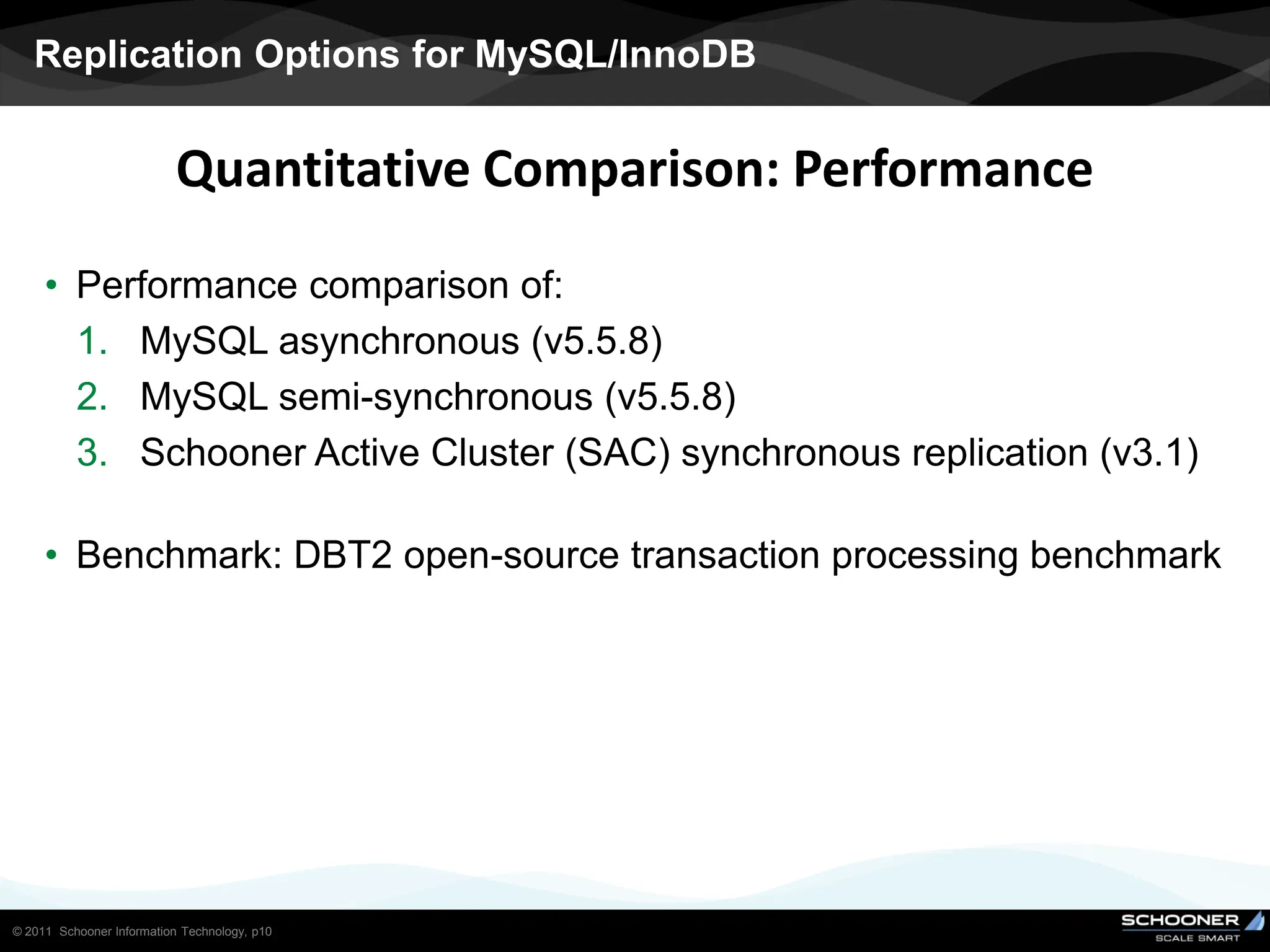 Replication Options for MySQL/InnoDB

Quantitative Comparison: Performance

• Performance comparison of:
1. MySQL asynchronous (v5.5.8)
2. MySQL semi-synchronous (v5.5.8)
3. Schooner Active Cluster (SAC) synchronous replication (v3.1)

• Benchmark: DBT2 open-source transaction processing benchmark

© 2011 Schooner Information Technology, p10

SCHOONER
SCALE SMART